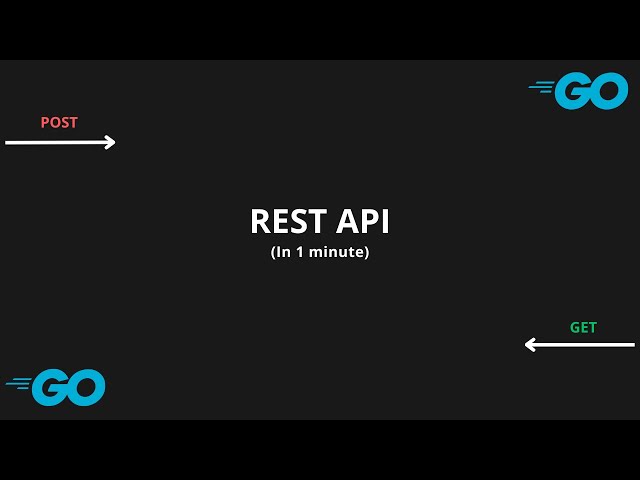 GO

POST

REST API
(In 1 minute)

GET

GO